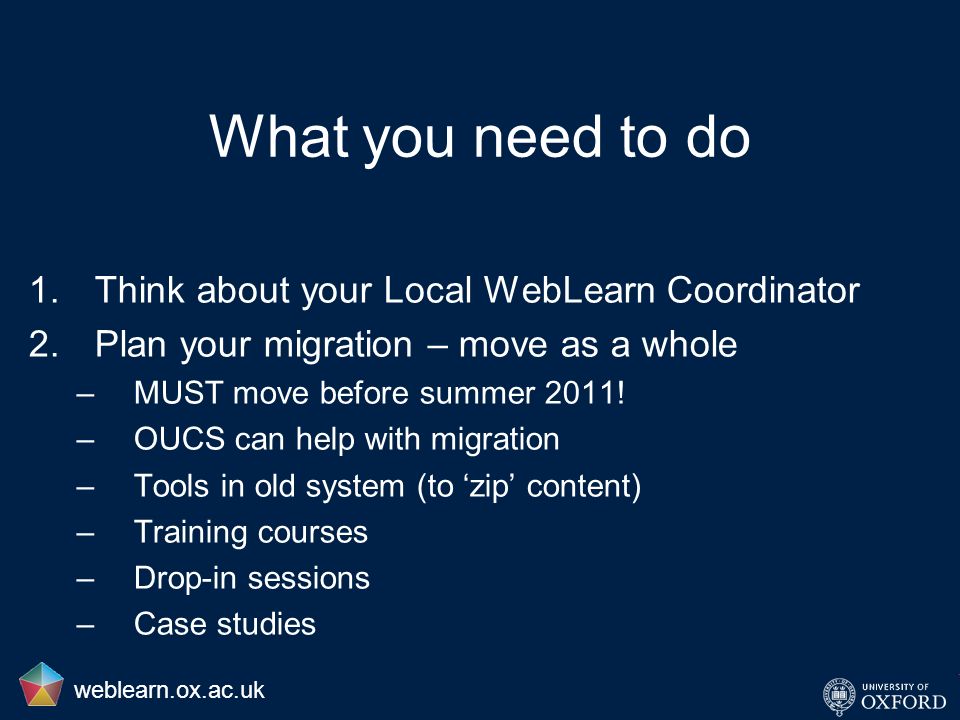 What you need to do

1. Think about your Local WebLearn Coordinator
2. Plan your migration – move as a whole
– MUST move before summer 2011!
– OUCS can help with migration
– Tools in old system (to ‘zip’ content)
– Training courses
– Drop-in sessions
– Case studies

weblearn.ox.ac.uk

UNIVERSITY OF OXFORD